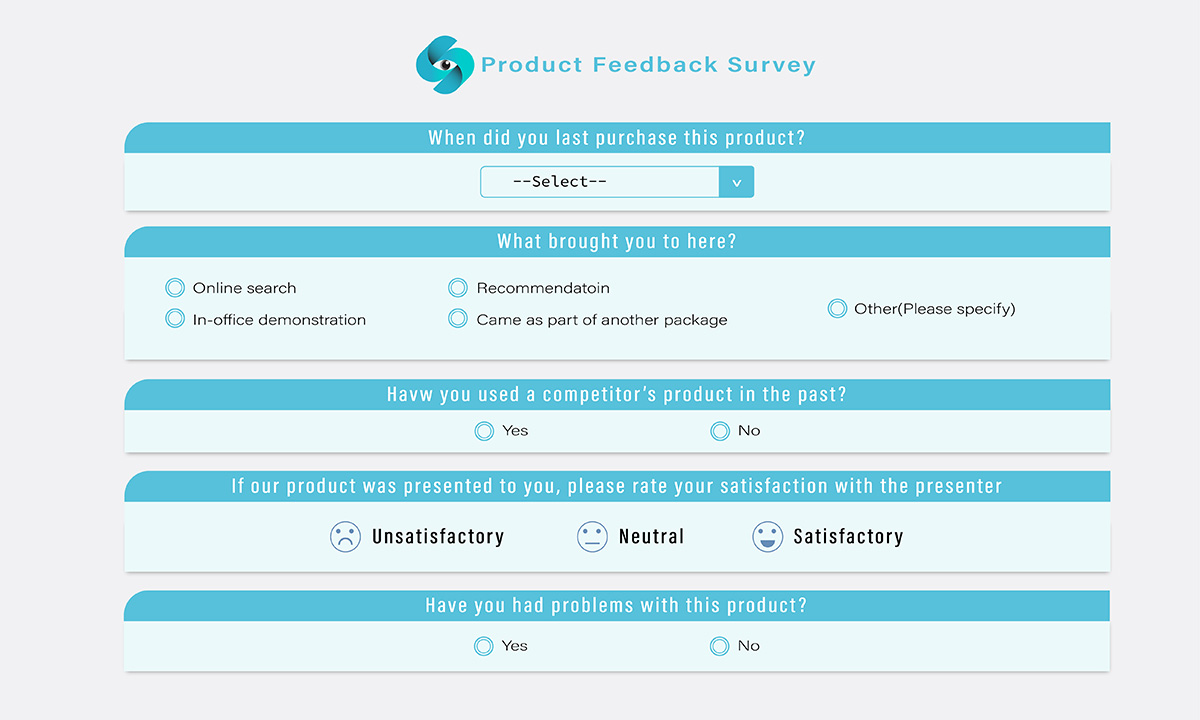 Product Feedback Survey

When did you last purchase this product?

--Select--

What brought you to here?

Online search
In-office demonstration
Recommendatoin
Came as part of another package
Other(Please specify)

Havw you used a competitor's product in the past?

Yes
No

If our product was presented to you, please rate your satisfaction with the presenter

Unsatisfactory
Neutral
Satisfactory

Have you had problems with this product?

Yes
No